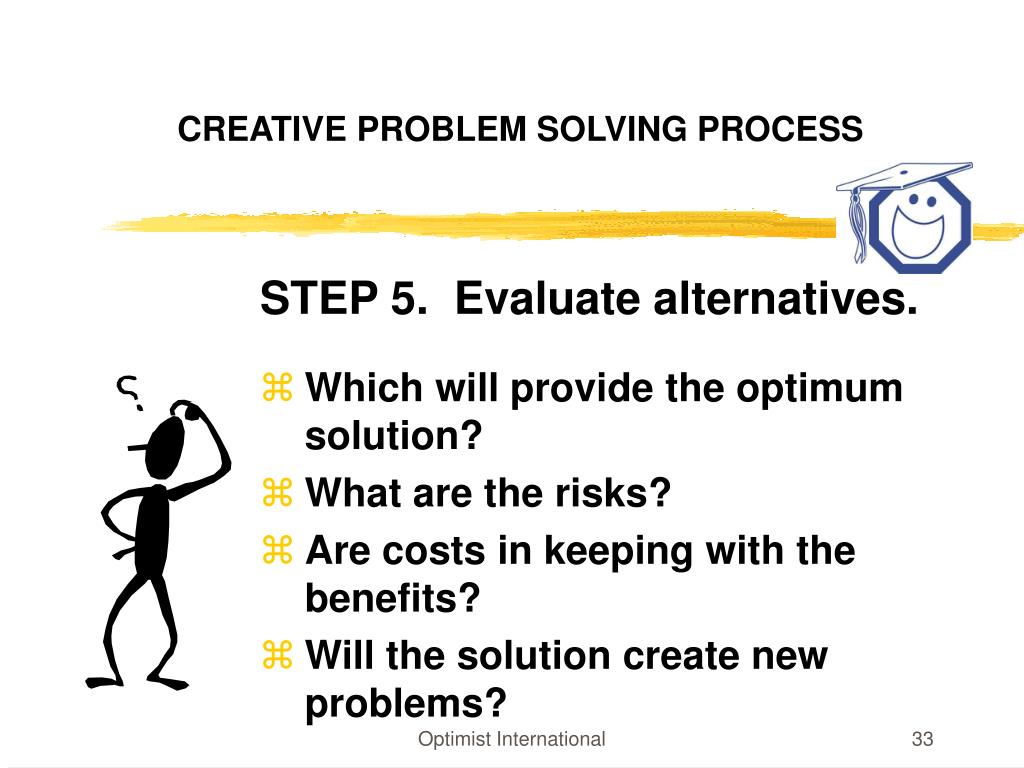 CREATIVE PROBLEM SOLVING PROCESS

STEP 5. Evaluate alternatives.

⌘ Which will provide the optimum solution?
⌘ What are the risks?
⌘ Are costs in keeping with the benefits?
⌘ Will the solution create new problems?

Optimist International

33